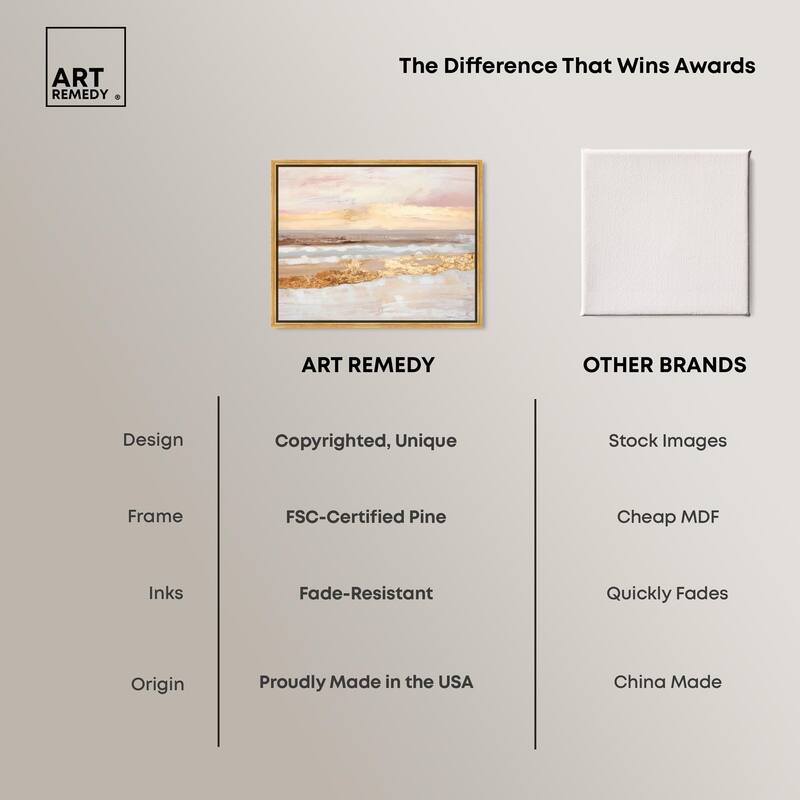 ART REMEDY ®

The Difference That Wins Awards

| | ART REMEDY | OTHER BRANDS |
|---|---|---|
| Design | Copyrighted, Unique | Stock Images |
| Frame | FSC-Certified Pine | Cheap MDF |
| Inks | Fade-Resistant | Quickly Fades |
| Origin | Proudly Made in the USA | China Made |